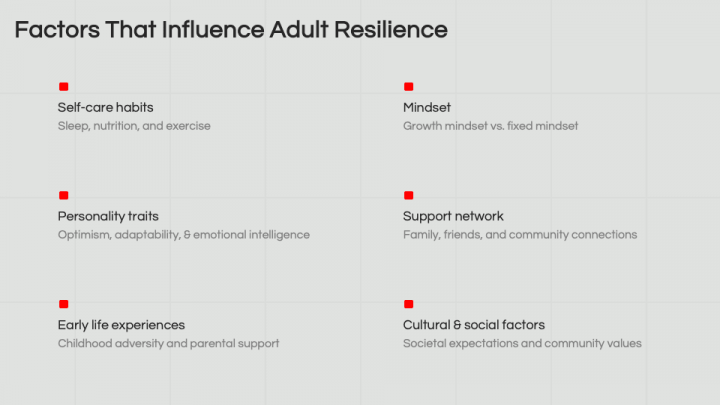 Factors That Influence Adult Resilience

Self-care habits
Sleep, nutrition, and exercise

Personality traits
Optimism, adaptability, & emotional intelligence

Early life experiences
Childhood adversity and parental support

Mindset
Growth mindset vs. fixed mindset

Support network
Family, friends, and community connections

Cultural & social factors
Societal expectations and community values